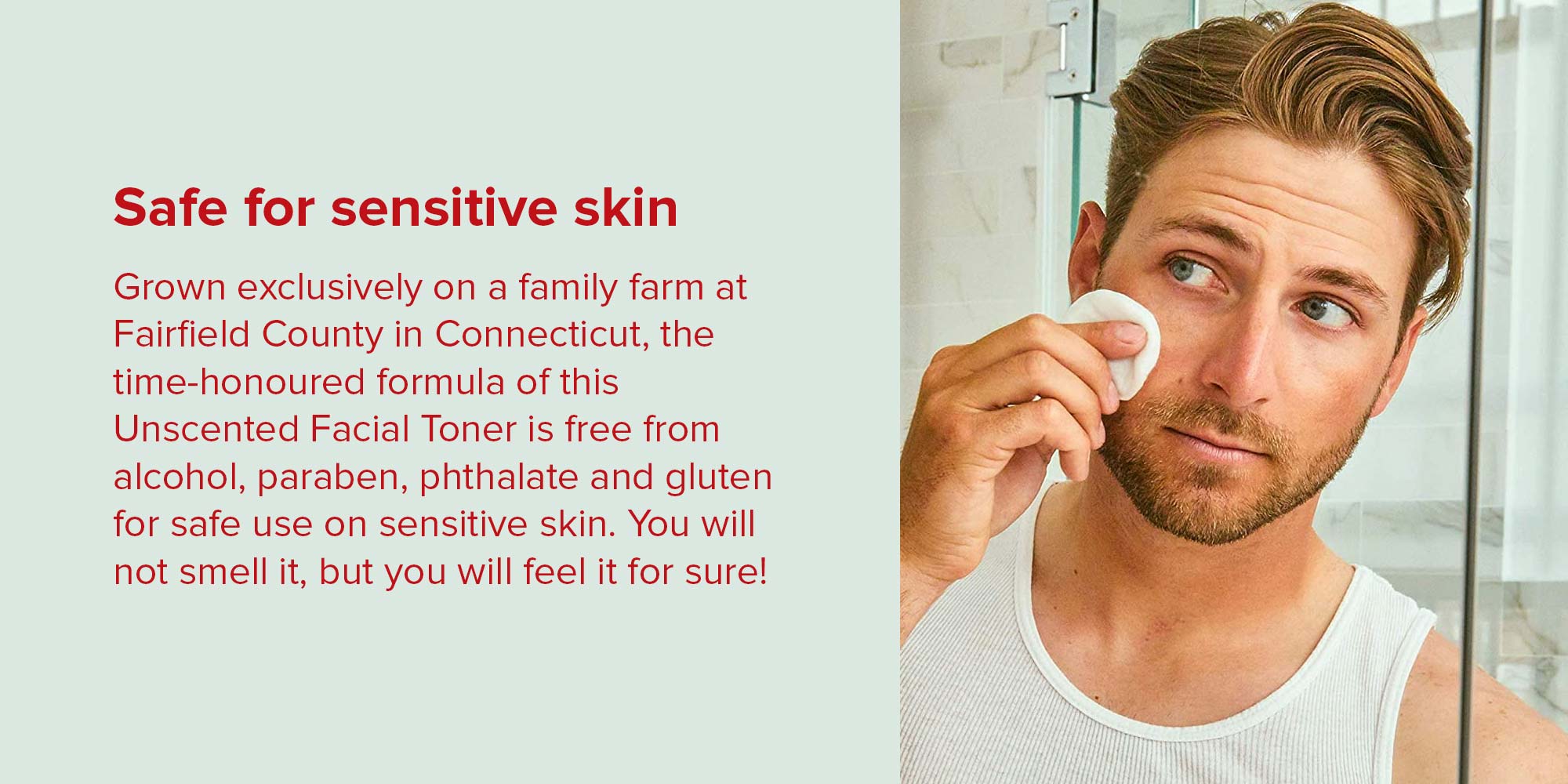 Safe for sensitive skin

Grown exclusively on a family farm at Fairfield County in Connecticut, the time-honoured formula of this Unscented Facial Toner is free from alcohol, paraben, phthalate and gluten for safe use on sensitive skin. You will not smell it, but you will feel it for sure!